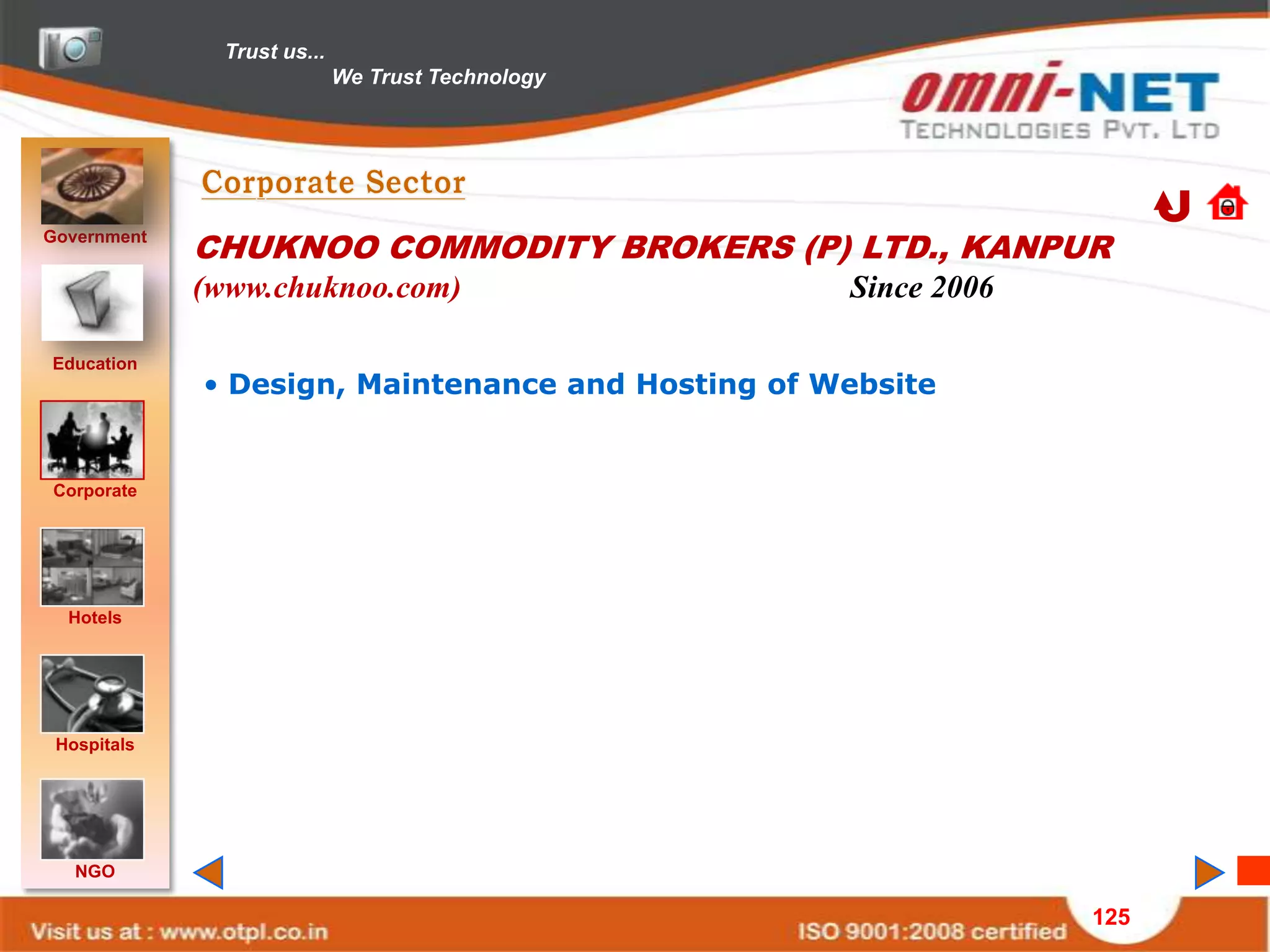 Trust us...
We Trust Technology

omni-NET
TECHNOLOGIES PVT. LTD

Government

Education

Corporate

Hotels

Hospitals

NGO

Corporate Sector

CHUKNOO COMMODITY BROKERS (P) LTD., KANPUR
(www.chuknoo.com) Since 2006

• Design, Maintenance and Hosting of Website

Visit us at : www.otpl.co.in

ISO 9001:2008 certified

125